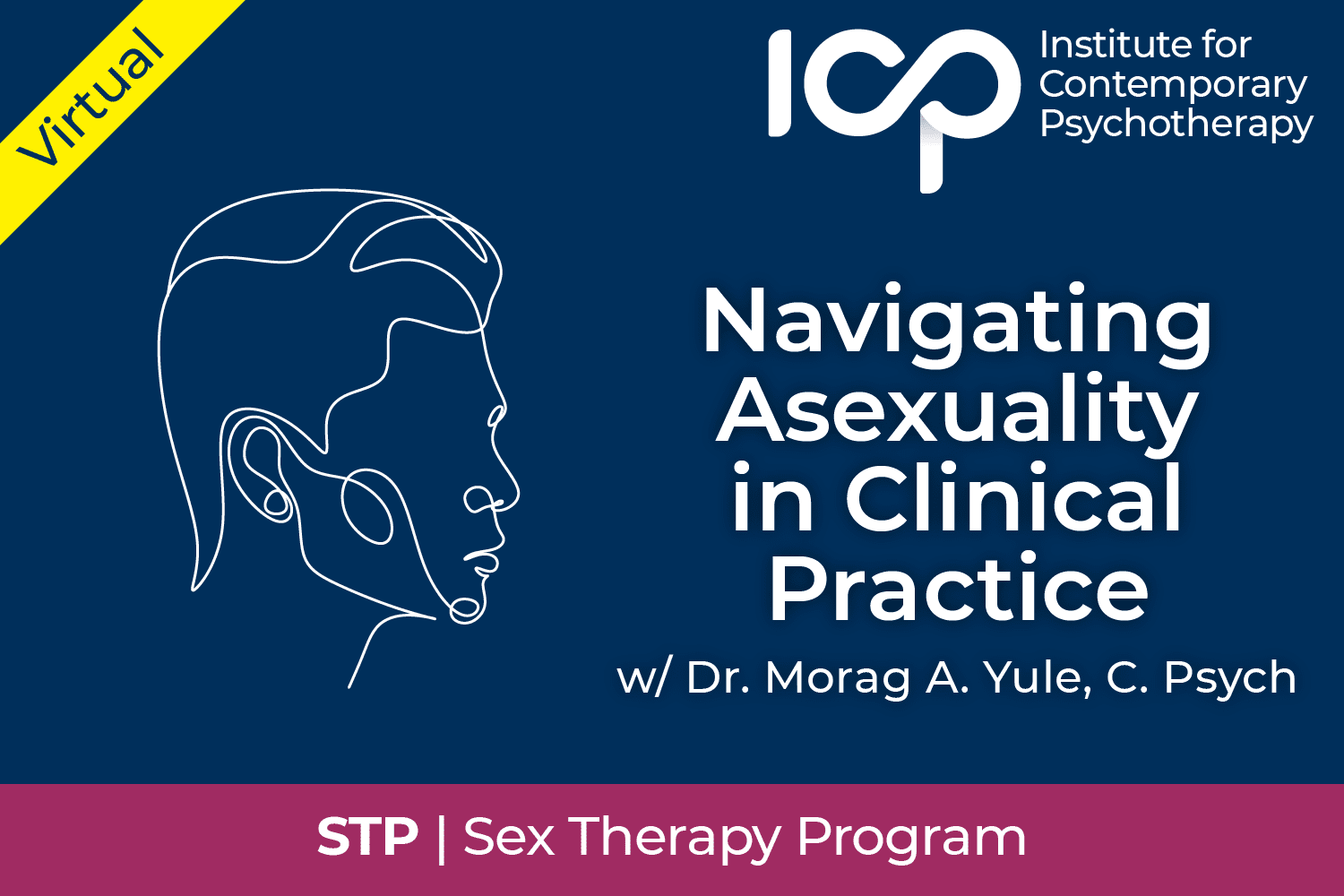 Virtual

ICP Institute for Contemporary Psychotherapy

Navigating Asexuality in Clinical Practice

w/ Dr. Morag A. Yule, C. Psych

STP | Sex Therapy Program